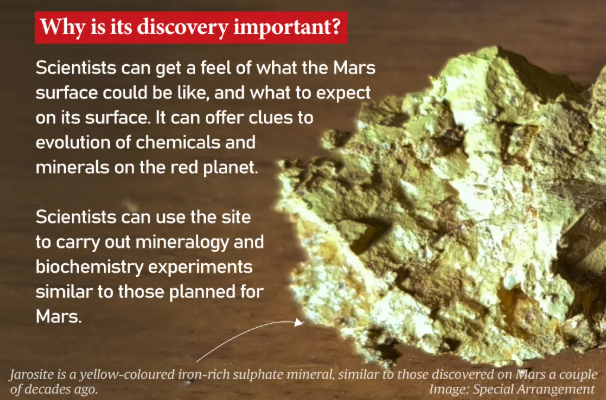 Why is its discovery important?

Scientists can get a feel of what the Mars surface could be like, and what to expect on its surface. It can offer clues to evolution of chemicals and minerals on the red planet.

Scientists can use the site to carry out mineralogy and biochemistry experiments similar to those planned for Mars.

Jarosite is a yellow-coloured iron-rich sulphate mineral, similar to those discovered on Mars a couple of decades ago.

Image: Special Arrangement